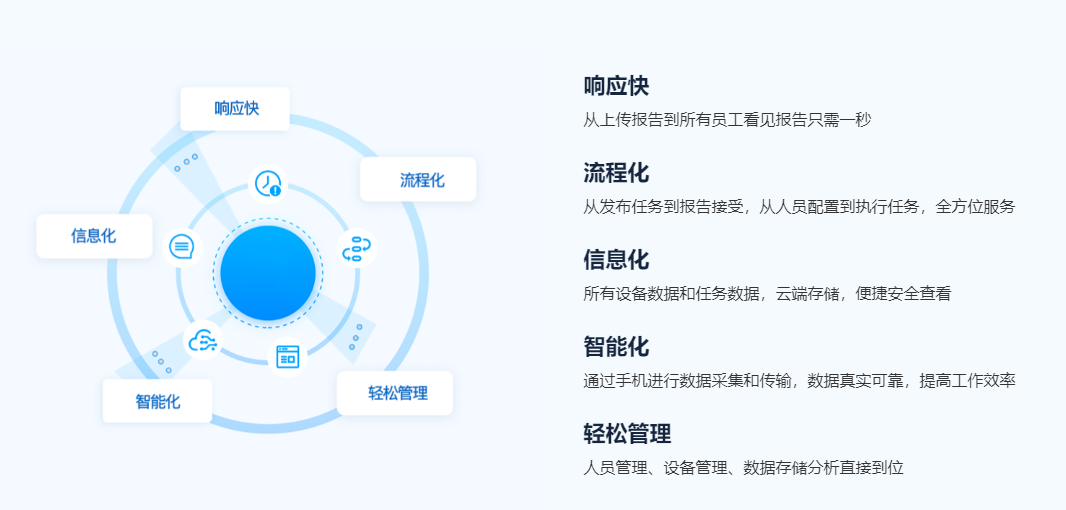 响应快

流程化

信息化

智能化

轻松管理

响应快
从上传报告到所有员工看见报告只需一秒

流程化
从发布任务到报告接受，从人员配置到执行任务，全方位服务

信息化
所有设备数据和任务数据，云端存储，便捷安全查看

智能化
通过手机进行数据采集和传输，数据真实可靠，提高工作效率

轻松管理
人员管理、设备管理、数据存储分析直接到位